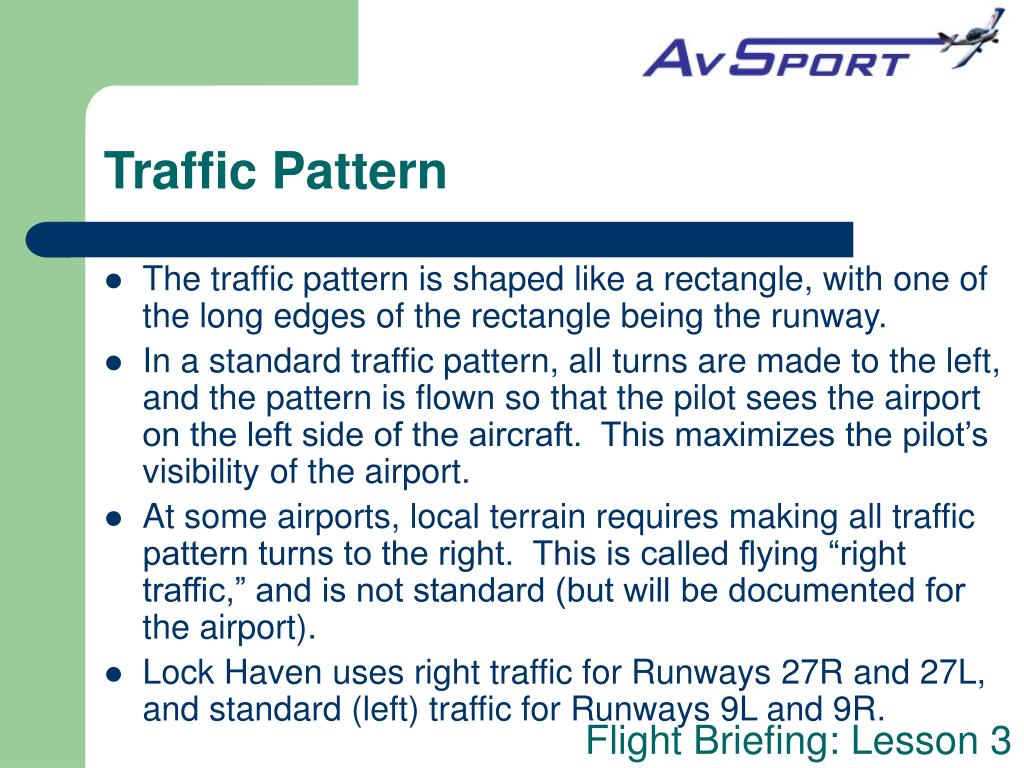 AvSport

Traffic Pattern

- The traffic pattern is shaped like a rectangle, with one of the long edges of the rectangle being the runway.
- In a standard traffic pattern, all turns are made to the left, and the pattern is flown so that the pilot sees the airport on the left side of the aircraft. This maximizes the pilot’s visibility of the airport.
- At some airports, local terrain requires making all traffic pattern turns to the right. This is called flying “right traffic,” and is not standard (but will be documented for the airport).
- Lock Haven uses right traffic for Runways 27R and 27L, and standard (left) traffic for Runways 9L and 9R.

Flight Briefing: Lesson 3